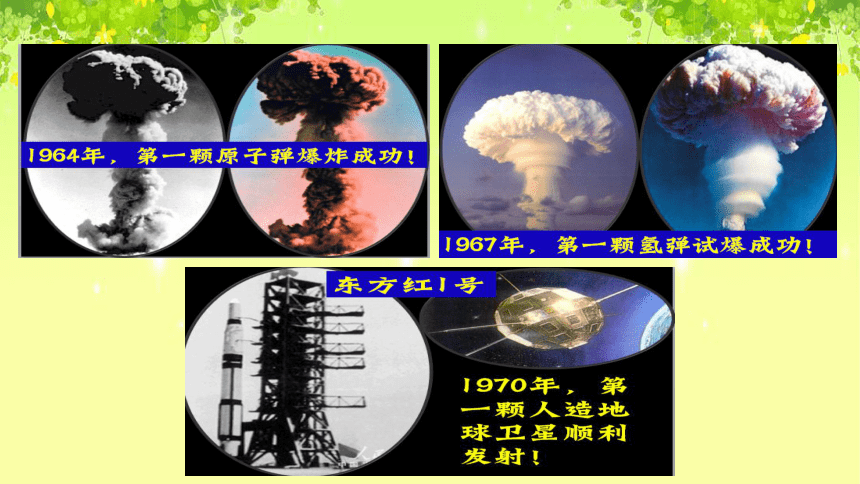 1964年，第一颗原子弹爆炸成功！

1967年，第一颗氢弹试爆成功！

东方红1号

1970年，第一颗人造地球卫星顺利发射！